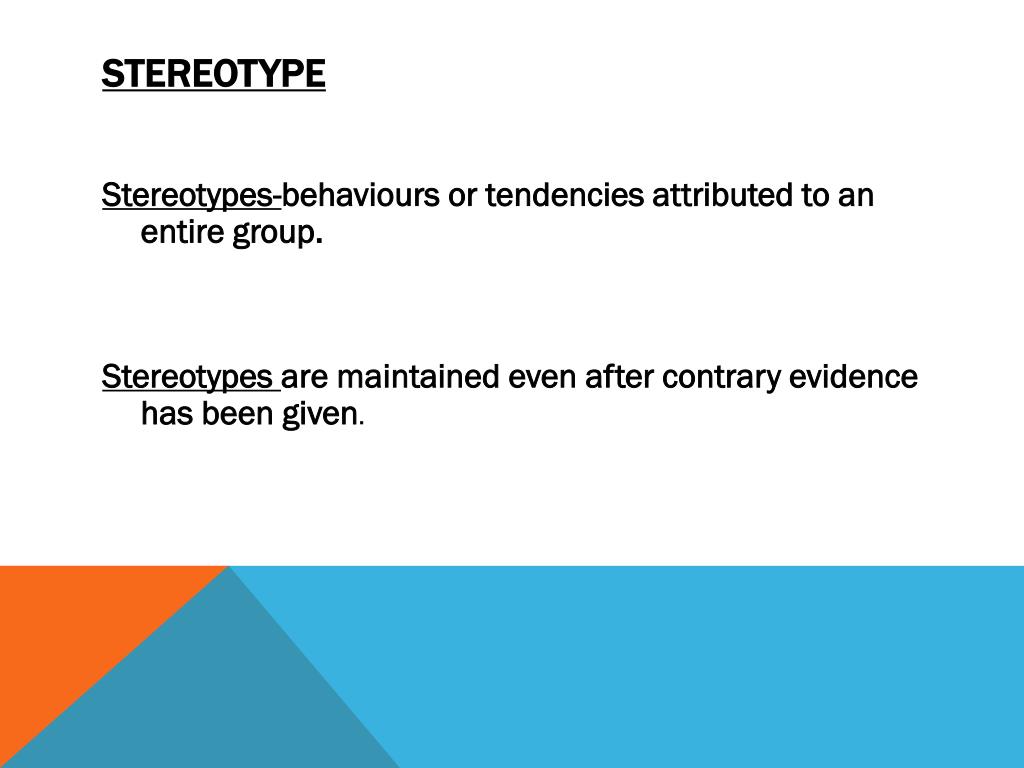 STEREOTYPE

Stereotypes-behaviours or tendencies attributed to an entire group.

Stereotypes are maintained even after contrary evidence has been given.